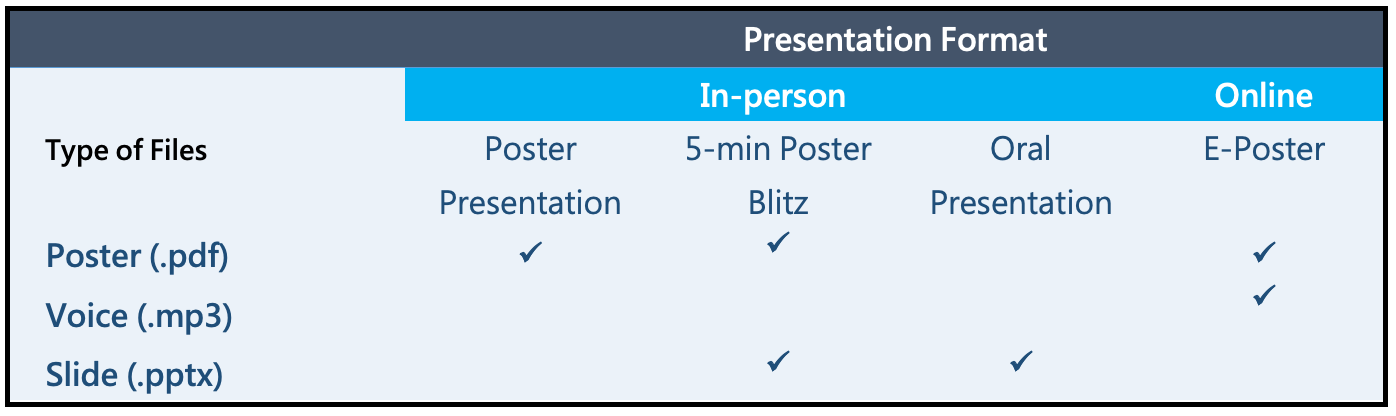 | | Presentation Format | | | |
|---|---|---|---|---|
| | In-person | | | Online |
| Type of Files | Poster Presentation | 5-min Poster Blitz | Oral Presentation | E-Poster |
| Poster (.pdf) | ✓ | ✓ | | ✓ |
| Voice (.mp3) | | | | ✓ |
| Slide (.pptx) | | ✓ | ✓ | |